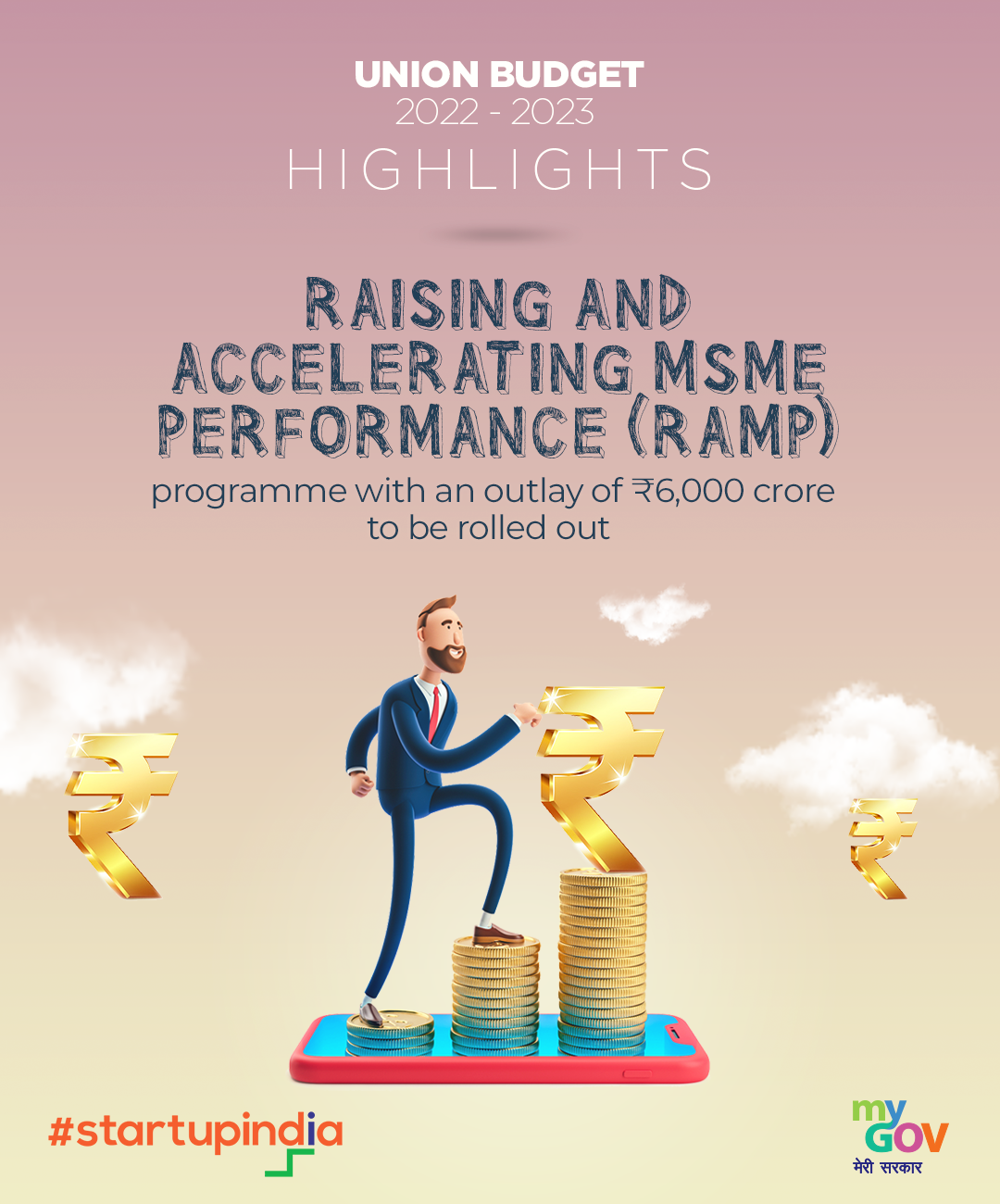 UNION BUDGET
2022 - 2023
HIGHLIGHTS

RAISING AND ACCELERATING MSME PERFORMANCE (RAMP)
programme with an outlay of ₹6,000 crore to be rolled out

₹ ₹ ₹

#startupindia

my GOV
मेरी सरकार